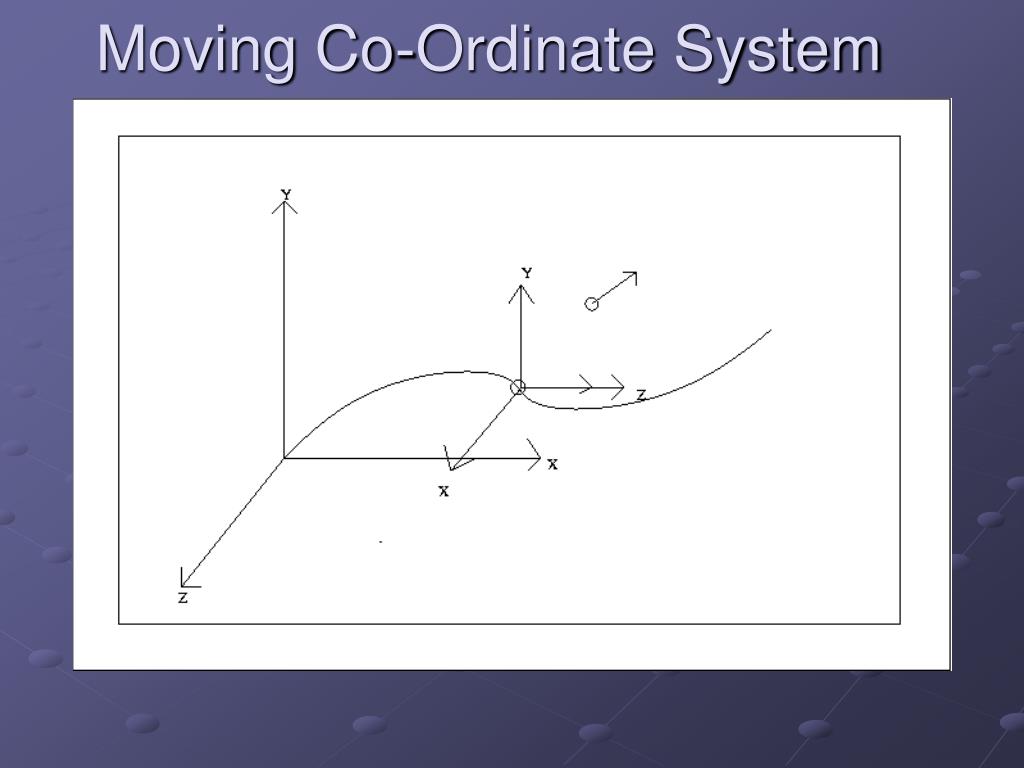 Moving Co-Ordinate System

Y

Y

Z

X

X

Z